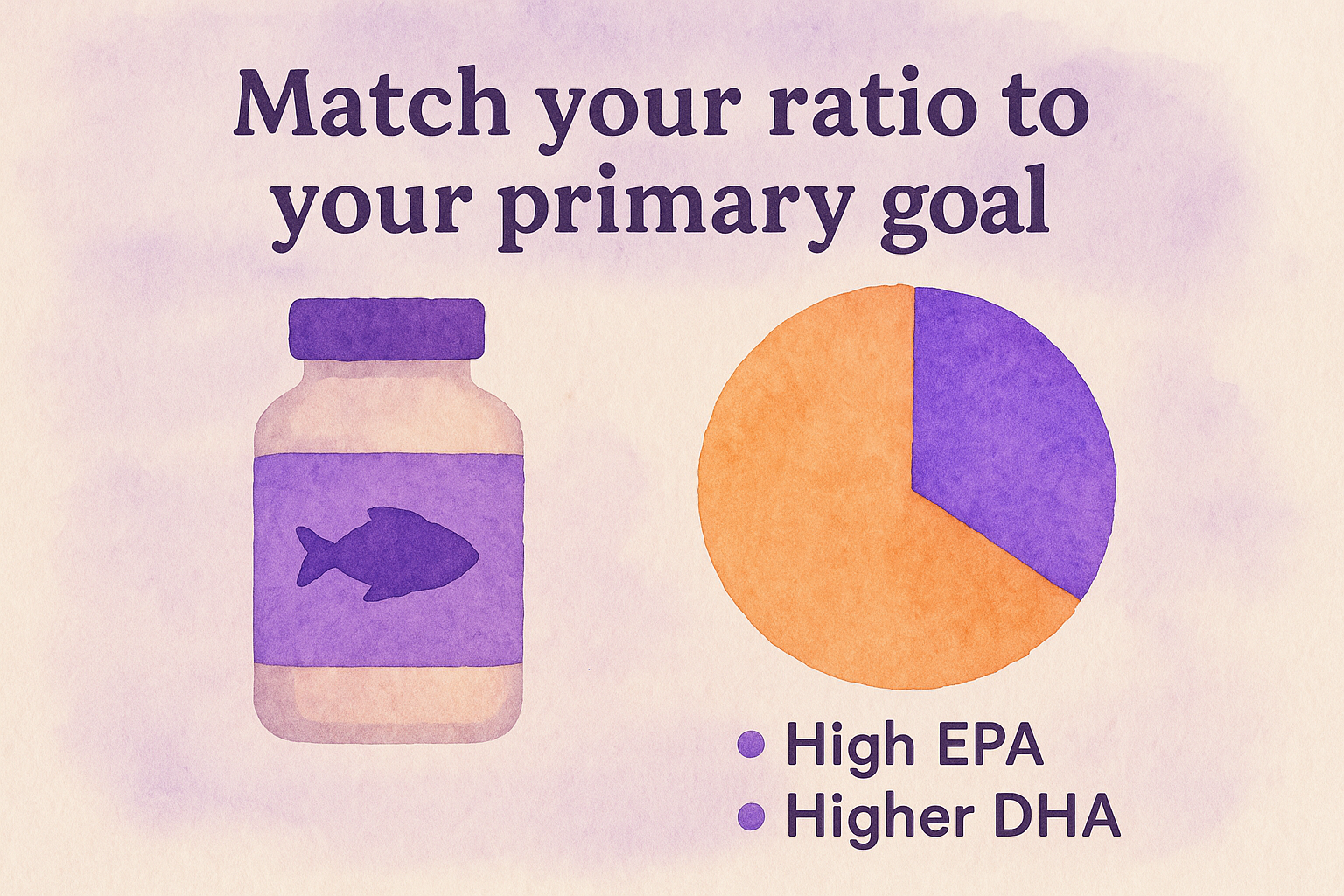 Match your ratio to your primary goal

High EPA
Higher DHA